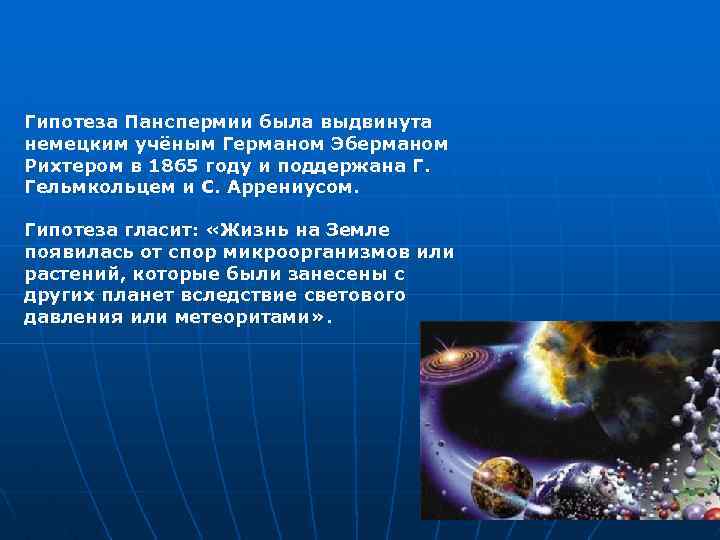 Гипотеза Панспермии была выдвинута немецким учёным Германом Эберманом Рихтером в 1865 году и поддержана Г. Гельмкольцем и С. Аррениусом.

Гипотеза гласит: «Жизнь на Земле появилась от спор микроорганизмов или растений, которые были занесены с других планет вследствие светового давления или метеоритами».